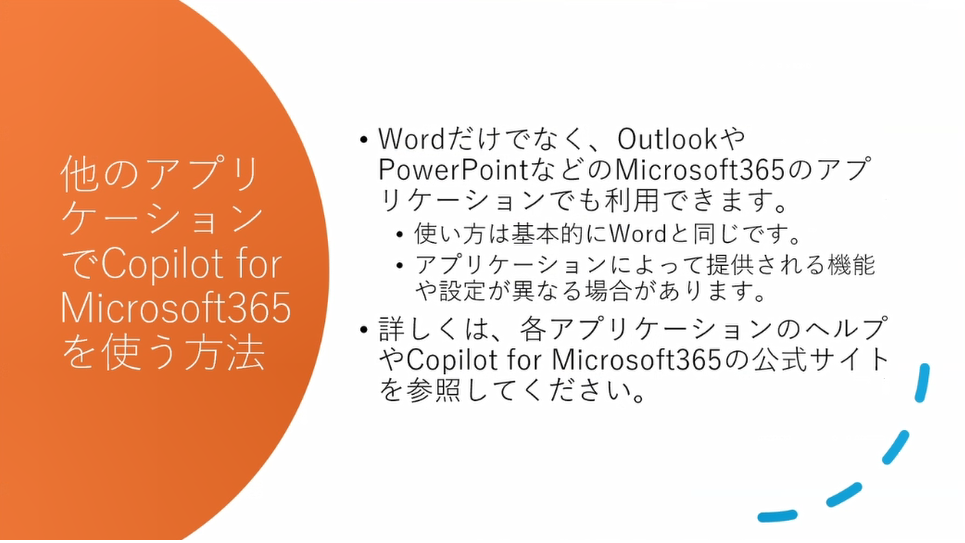 他のアプリケーションでCopilot for Microsoft365を使う方法

• Wordだけでなく、OutlookやPowerPointなどのMicrosoft365のアプリケーションでも利用できます。
  • 使い方は基本的にWordと同じです。
  • アプリケーションによって提供される機能や設定が異なる場合があります。
• 詳しくは、各アプリケーションのヘルプやCopilot for Microsoft365の公式サイトを参照してください。